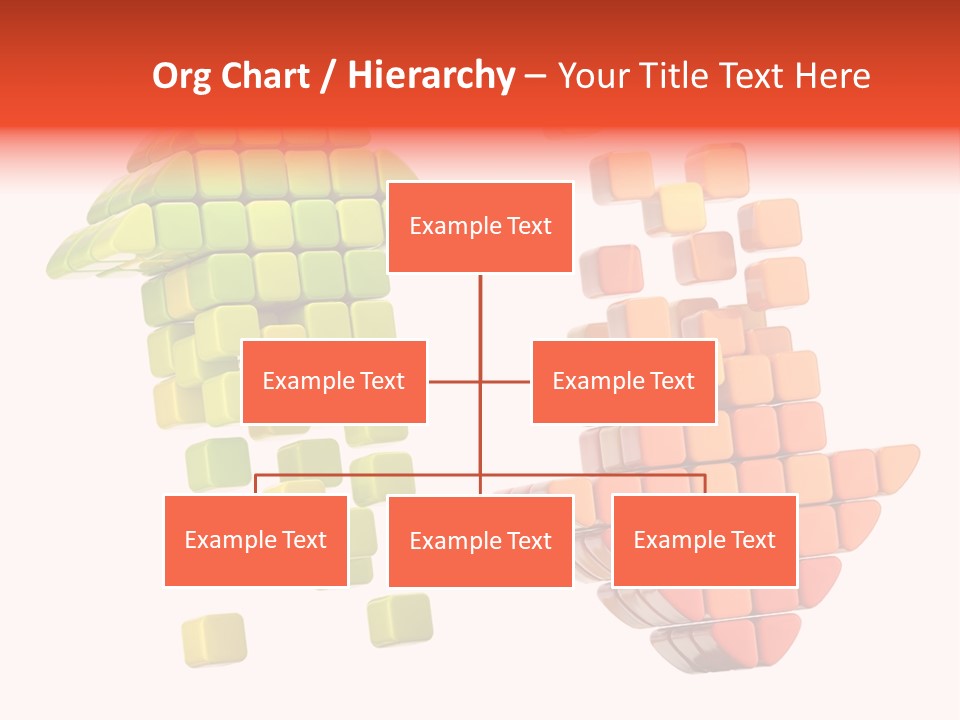 Org Chart / Hierarchy – Your Title Text Here

Example Text

Example Text

Example Text

Example Text

Example Text

Example Text